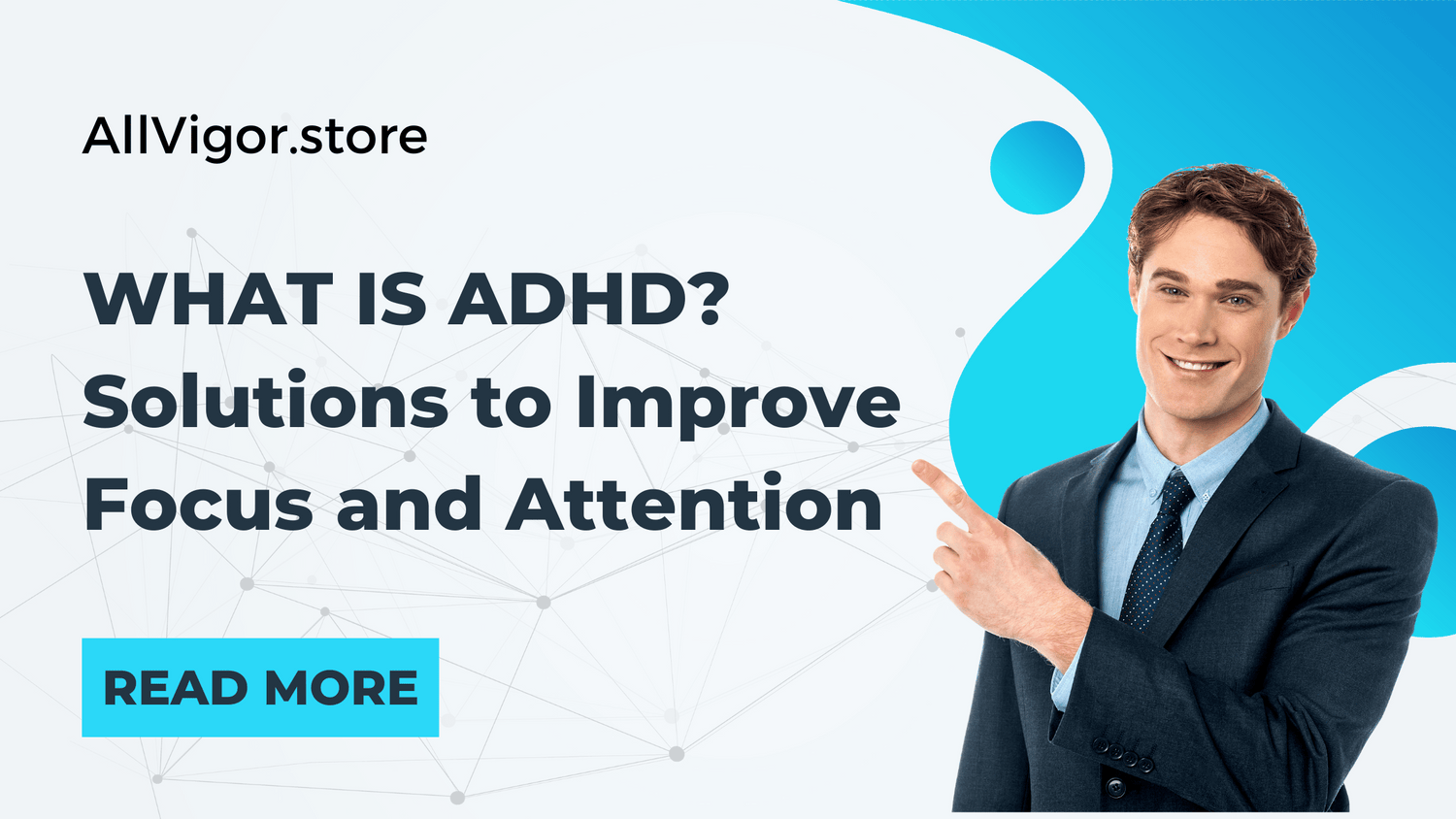 AllVigor.store

WHAT IS ADHD? Solutions to Improve Focus and Attention

READ MORE